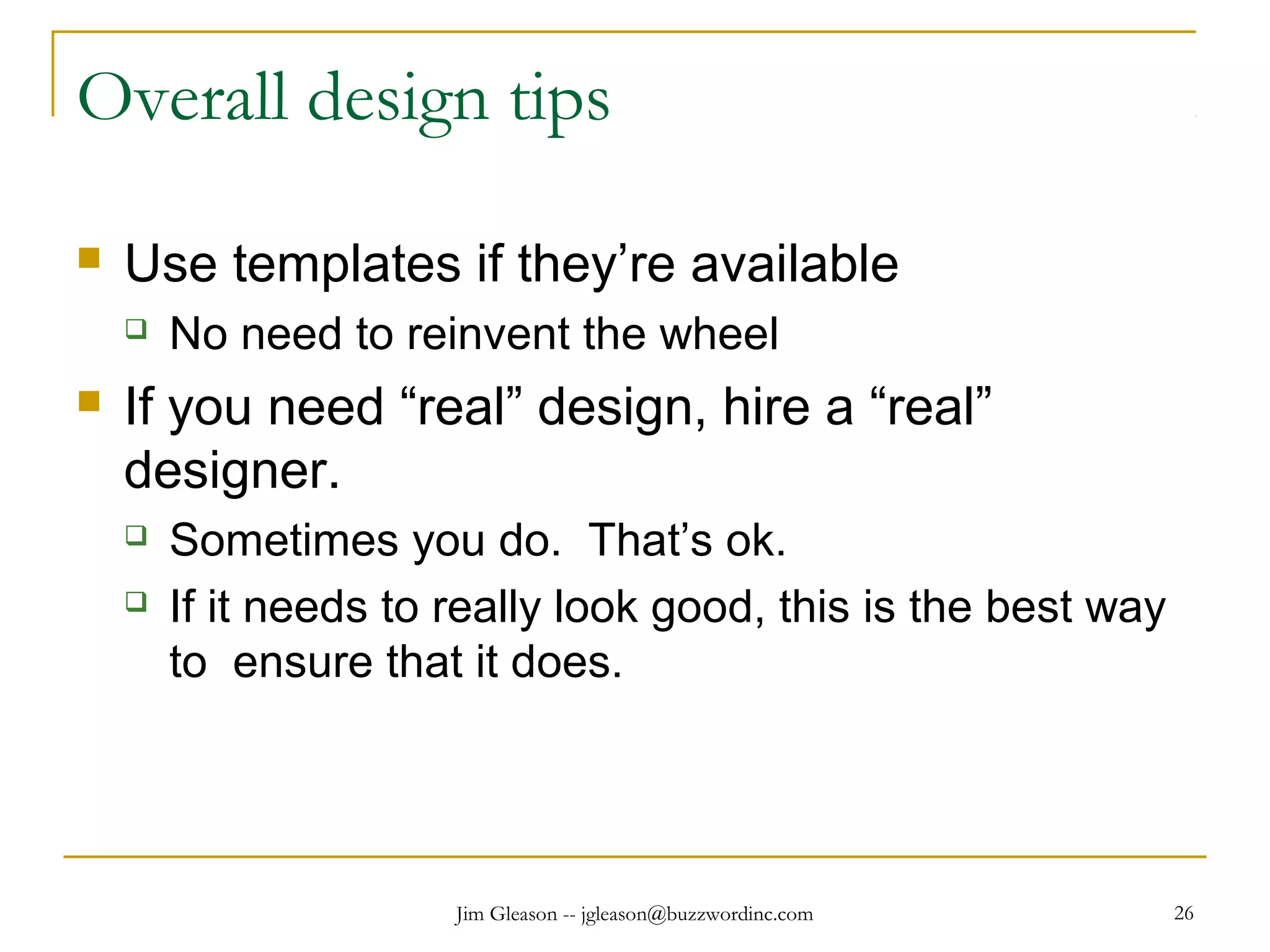 Overall design tips

Use templates if they’re available

No need to reinvent the wheel

If you need “real” design, hire a “real” designer.

Sometimes you do.  That’s ok.

If it needs to really look good, this is the best way to  ensure that it does.

Jim Gleason -- jgleason@buzzwordinc.com

26